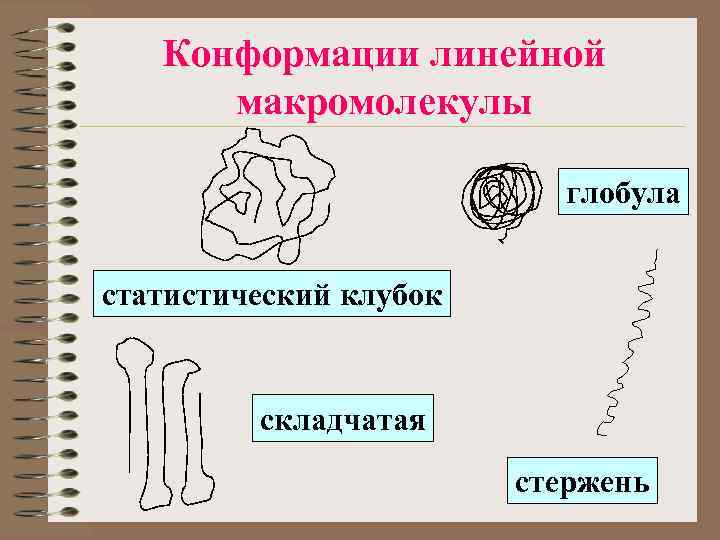 Конформации линейной макромолекулы

глобула

статистический клубок

складчатая

стержень